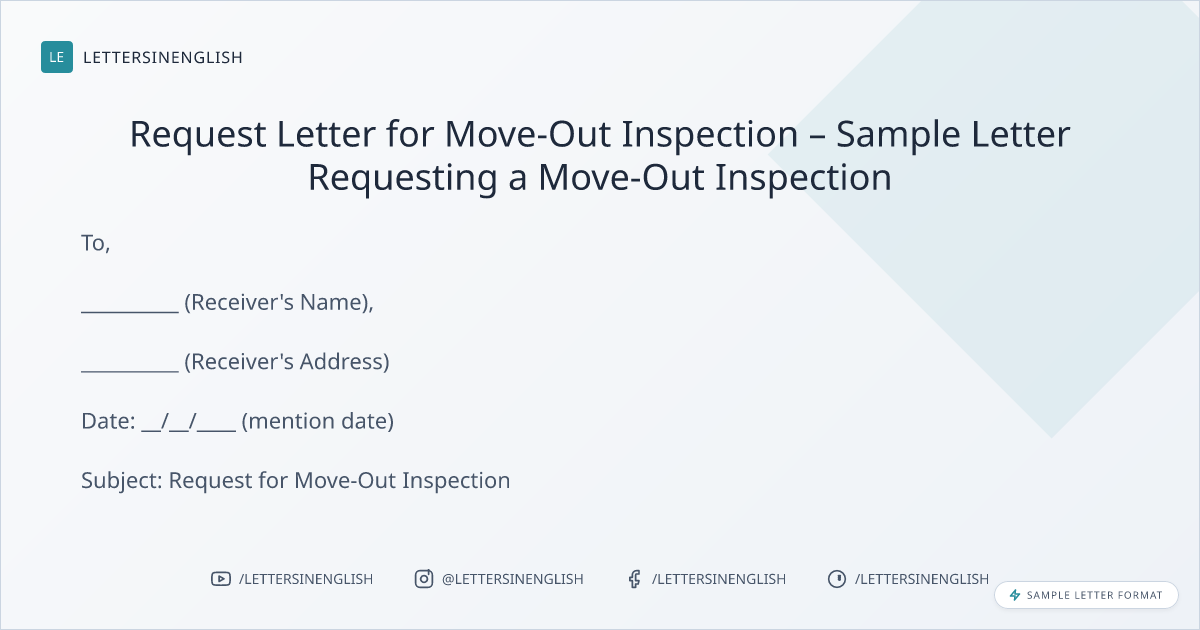 LE LETTERSINENGLISH

Request Letter for Move-Out Inspection – Sample Letter Requesting a Move-Out Inspection

To,

__________ (Receiver's Name),

__________ (Receiver's Address)

Date: __/__/____ (mention date)

Subject: Request for Move-Out Inspection

/LETTERSINENGLISH @LETTERSINENGLISH /LETTERSINENGLISH /LETTERSINENGLISH

SAMPLE LETTER FORMAT